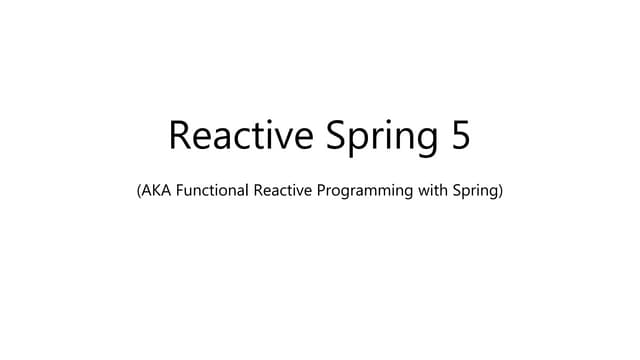 Reactive Spring 5

(AKA Functional Reactive Programming with Spring)